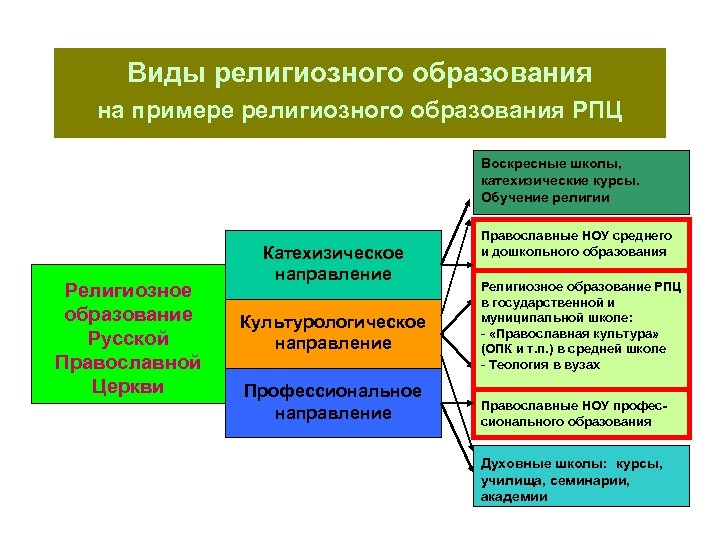 Виды религиозного образования
на примере религиозного образования РПЦ

Религиозное образование Русской Православной Церкви

Катехизическое направление

Культурологическое направление

Профессиональное направление

Воскресные школы, катехизические курсы. Обучение религии

Православные НОУ среднего и дошкольного образования

Религиозное образование РПЦ в государственной и муниципальной школе:
- «Православная культура» (ОПК и т.п.) в средней школе
- Теология в вузах

Православные НОУ профессионального образования

Духовные школы: курсы, училища, семинарии, академии